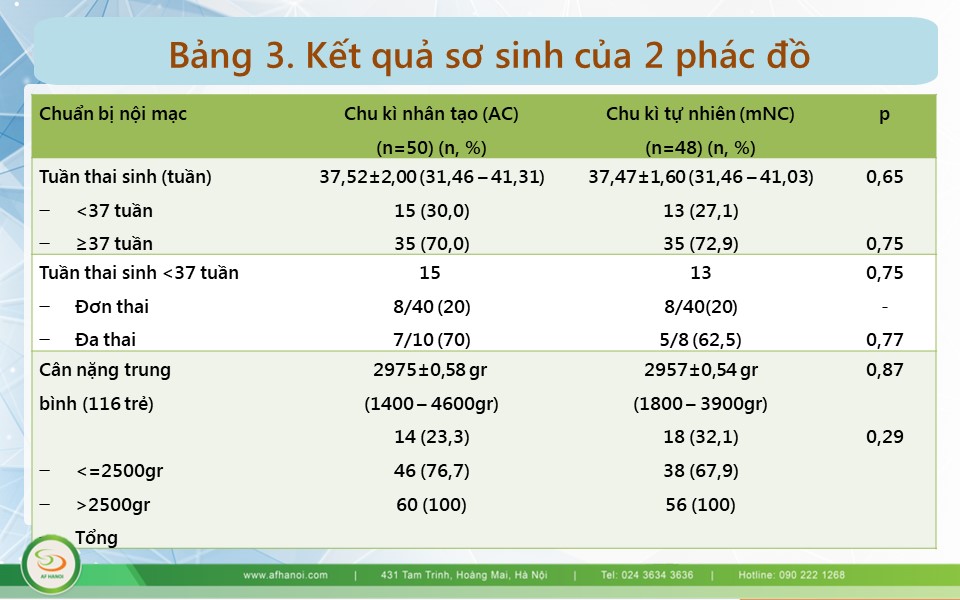 Bảng 3. Kết quả sơ sinh của 2 phác đồ

| Chuẩn bị nội mạc | Chu kì nhân tạo (AC) (n=50) (n, %) | Chu kì tự nhiên (mNC) (n=48) (n, %) | p |
|---|---|---|---|
| Tuần thai sinh (tuần) | 37,52±2,00 (31,46 – 41,31) | 37,47±1,60 (31,46 – 41,03) | 0,65 |
| – <37 tuần | 15 (30,0) | 13 (27,1) | |
| – ≥37 tuần | 35 (70,0) | 35 (72,9) | 0,75 |
| Tuần thai sinh <37 tuần | 15 | 13 | 0,75 |
| – Đơn thai | 8/40 (20) | 8/40(20) | - |
| – Đa thai | 7/10 (70) | 5/8 (62,5) | 0,77 |
| Cân nặng trung bình (116 trẻ) | 2975±0,58 gr (1400 – 4600gr) | 2957±0,54 gr (1800 – 3900gr) | 0,87 |
| | 14 (23,3) | 18 (32,1) | 0,29 |
| – <=2500gr | 46 (76,7) | 38 (67,9) | |
| – >2500gr | 60 (100) | 56 (100) | |
| Tổng | | | |

AF HANOI

www.afhanoi.com | 431 Tam Trinh, Hoàng Mai, Hà Nội | Tel: 024 3634 3636 | Hotline: 090 222 1268